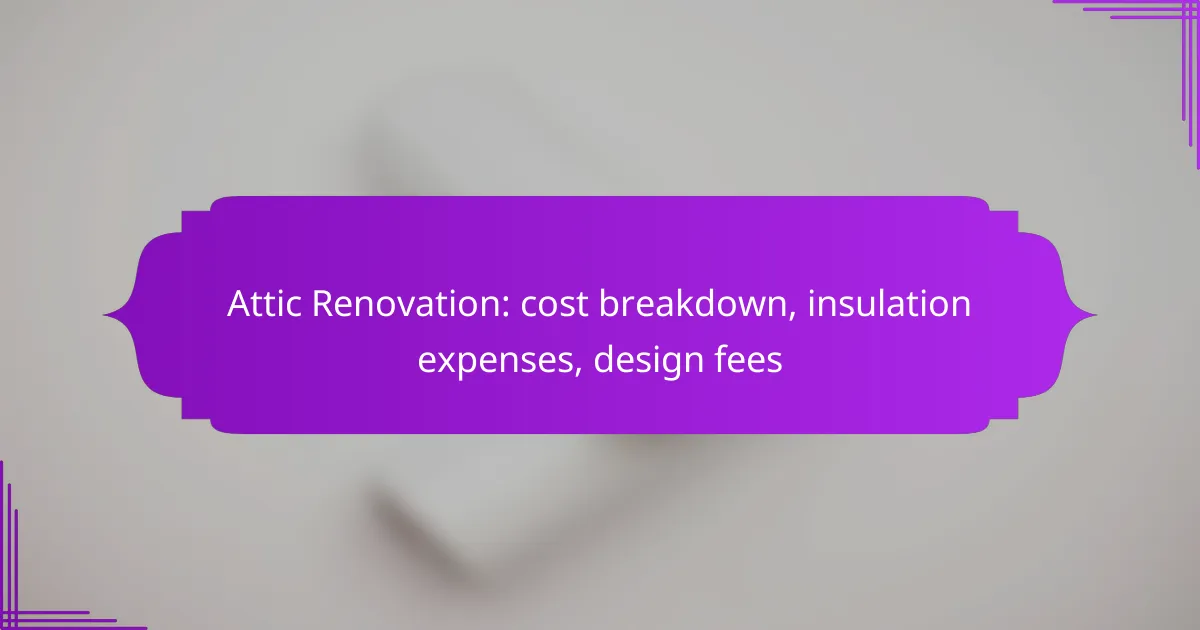 Attic Renovation: cost breakdown, insulation expenses, design fees